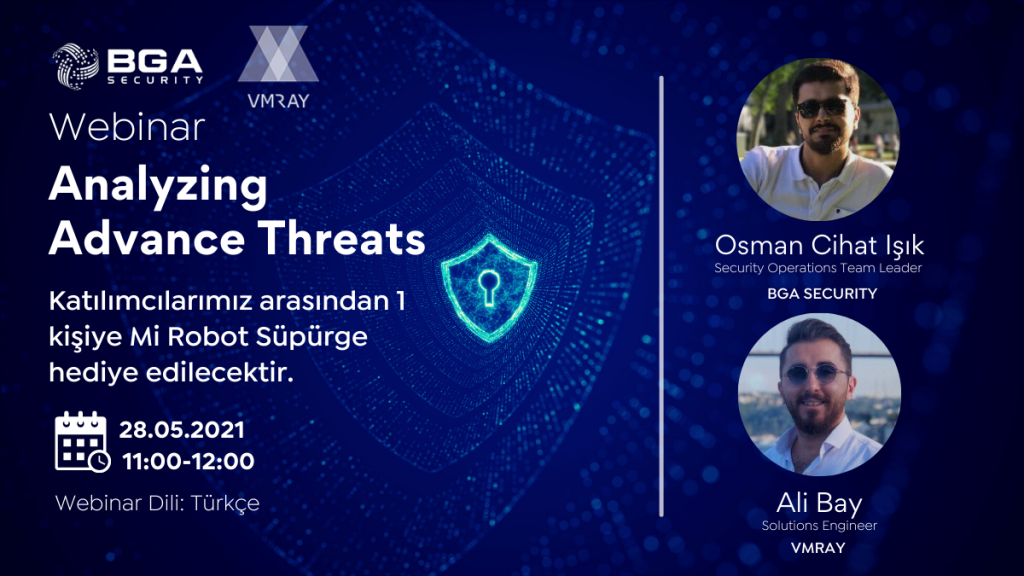 BGA SECURITY

VMRAY

Webinar

Analyzing Advance Threats

Katılımcılarımız arasından 1 kişiye Mi Robot Süpürge hediye edilecektir.

28.05.2021
11:00-12:00

Webinar Dili: Türkçe

Osman Cihat Işık
Security Operations Team Leader
BGA SECURITY

Ali Bay
Solutions Engineer
VMRAY